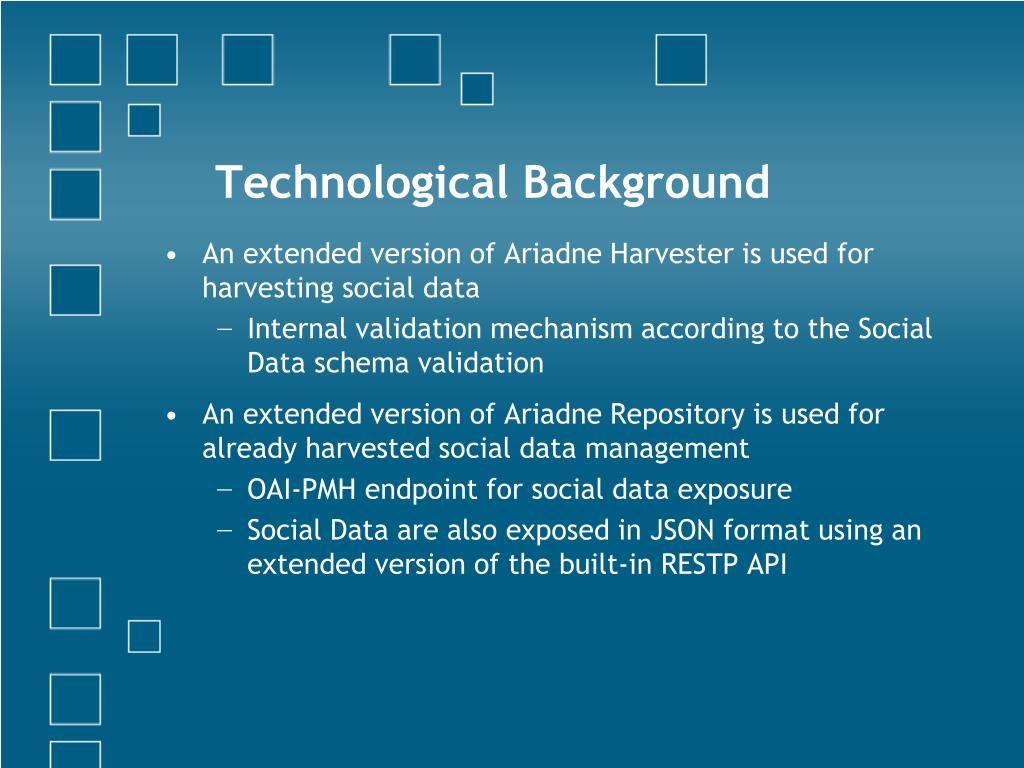 Technological Background

• An extended version of Ariadne Harvester is used for harvesting social data
 – Internal validation mechanism according to the Social Data schema validation
• An extended version of Ariadne Repository is used for already harvested social data management
 – OAI-PMH endpoint for social data exposure
 – Social Data are also exposed in JSON format using an extended version of the built-in RESTP API